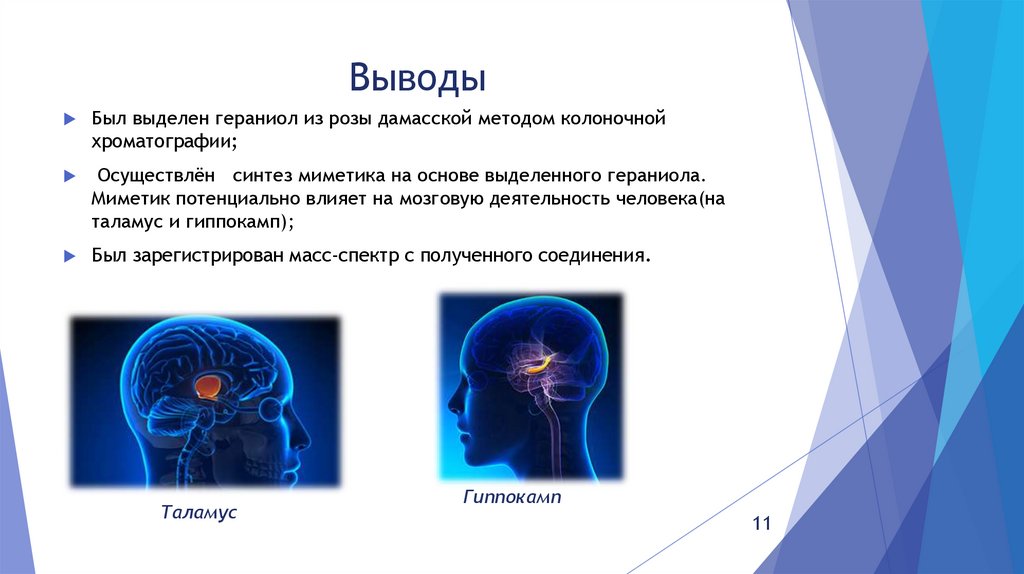 Выводы

Был выделен гераниол из розы дамасской методом колоночной хроматографии;

Осуществлён синтез миметика на основе выделенного гераниола. Миметик потенциально влияет на мозговую деятельность человека(на таламус и гиппокамп);

Был зарегистрирован масс-спектр с полученного соединения.

Таламус

Гиппокамп

11